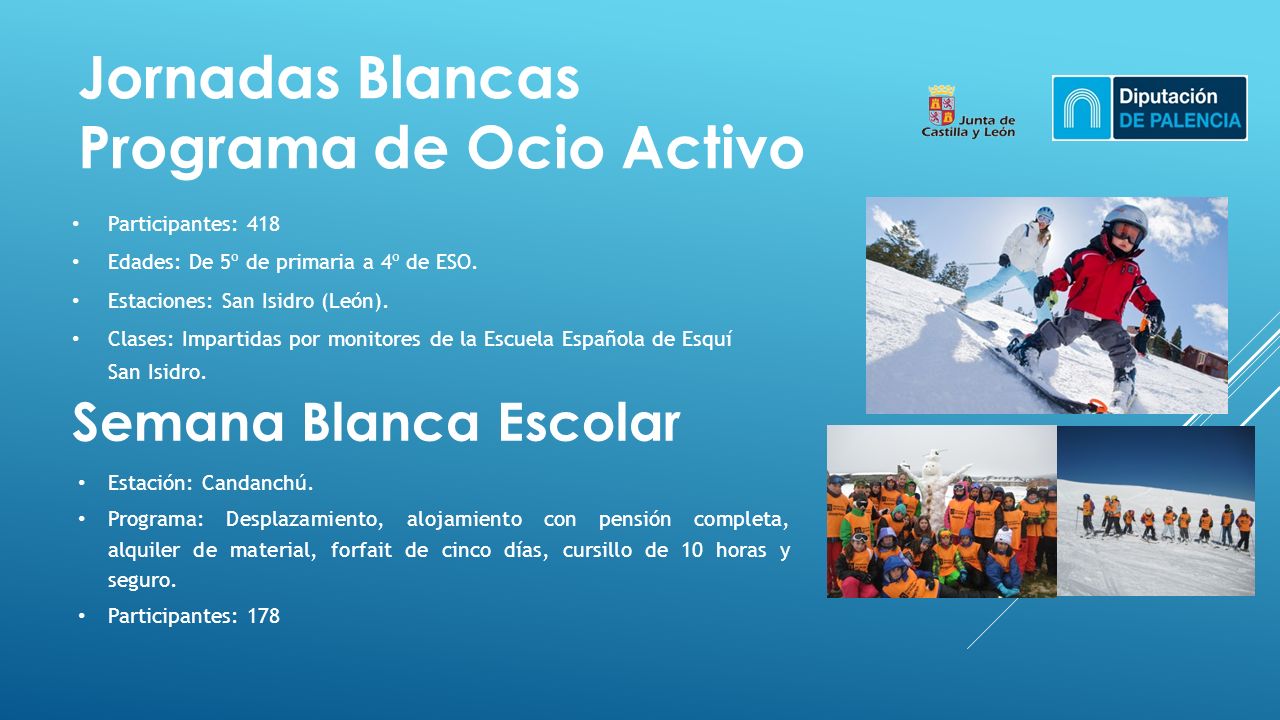 Jornadas Blancas
Programa de Ocio Activo

Junta de Castilla y León

Diputación DE PALENCIA

• Participantes: 418
• Edades: De 5º de primaria a 4º de ESO.
• Estaciones: San Isidro (León).
• Clases: Impartidas por monitores de la Escuela Española de Esquí San Isidro.

Semana Blanca Escolar

• Estación: Candanchú.
• Programa: Desplazamiento, alojamiento con pensión completa, alquiler de material, forfait de cinco días, cursillo de 10 horas y seguro.
• Participantes: 178